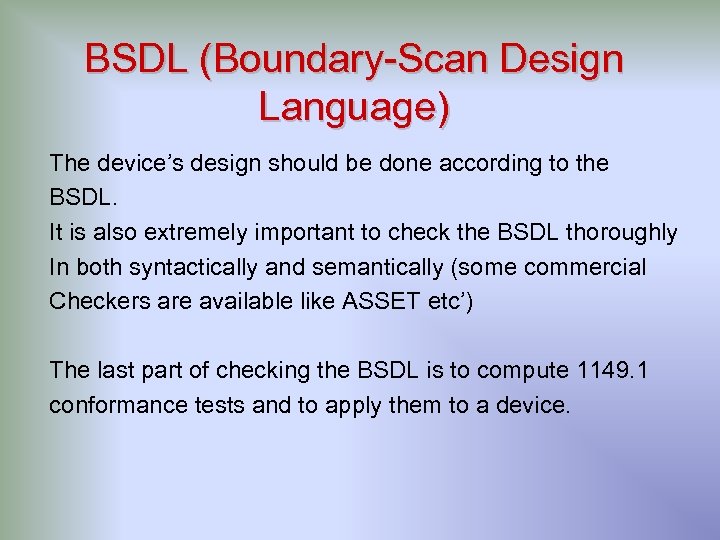 BSDL (Boundary-Scan Design Language)

The device's design should be done according to the BSDL.
It is also extremely important to check the BSDL thoroughly In both syntactically and semantically (some commercial Checkers are available like ASSET etc')

The last part of checking the BSDL is to compute 1149.1 conformance tests and to apply them to a device.